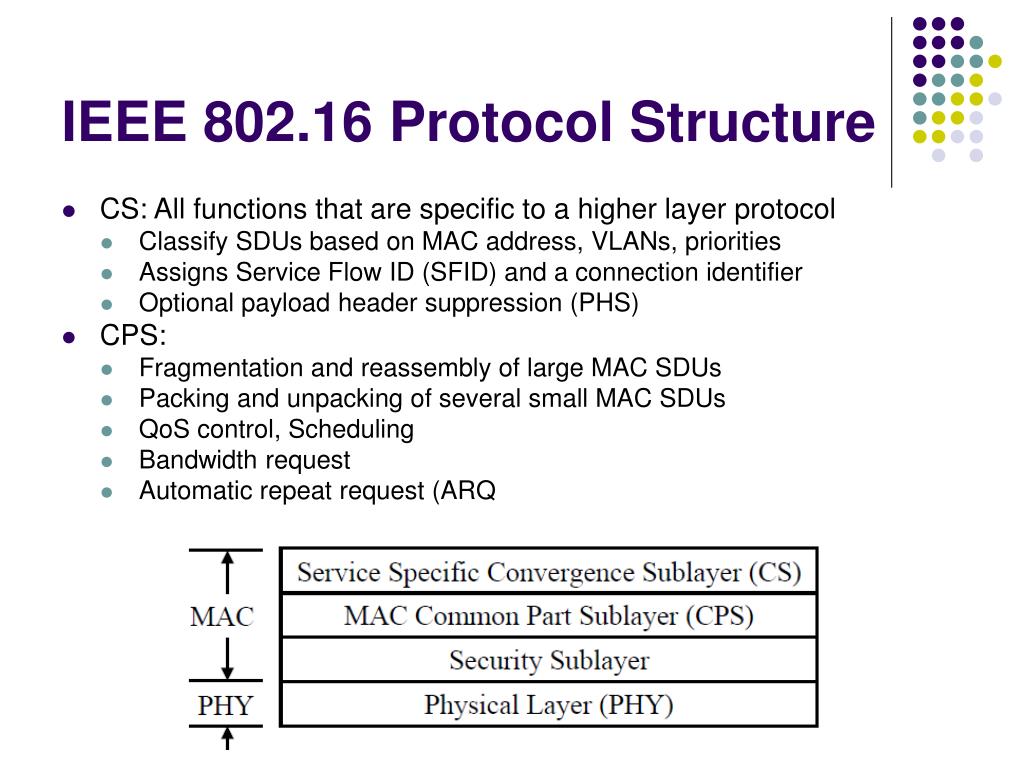 IEEE 802.16 Protocol Structure

- CS: All functions that are specific to a higher layer protocol
  - Classify SDUs based on MAC address, VLANs, priorities
  - Assigns Service Flow ID (SFID) and a connection identifier
  - Optional payload header suppression (PHS)
- CPS:
  - Fragmentation and reassembly of large MAC SDUs
  - Packing and unpacking of several small MAC SDUs
  - QoS control, Scheduling
  - Bandwidth request
  - Automatic repeat request (ARQ

MAC
PHY

Service Specific Convergence Sublayer (CS)
MAC Common Part Sublayer (CPS)
Security Sublayer
Physical Layer (PHY)